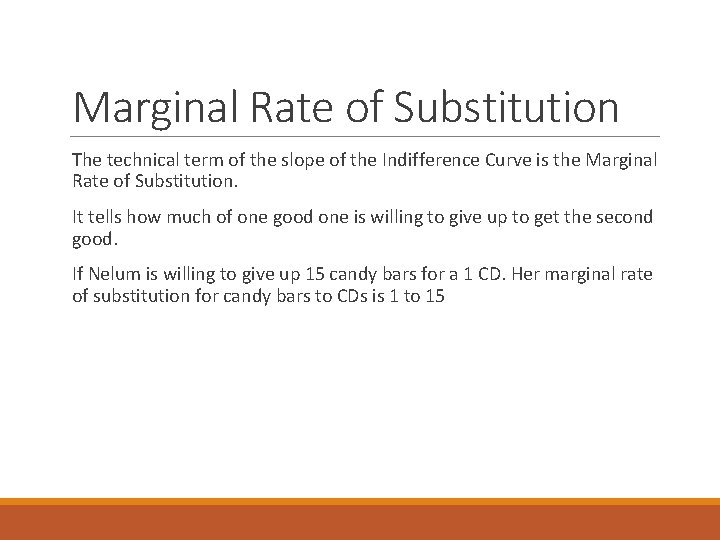 Marginal Rate of Substitution

The technical term of the slope of the Indifference Curve is the Marginal Rate of Substitution.

It tells how much of one good one is willing to give up to get the second good.

If Nelum is willing to give up 15 candy bars for a 1 CD. Her marginal rate of substitution for candy bars to CDs is 1 to 15